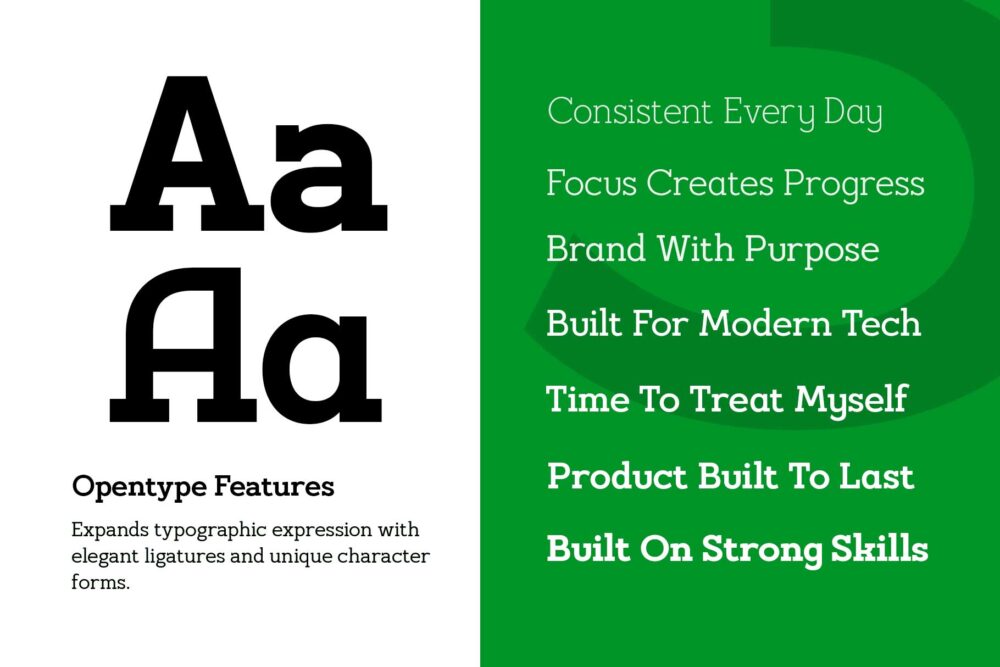 Aa
Aa

Opentype Features

Expands typographic expression with elegant ligatures and unique character forms.

Consistent Every Day
Focus Creates Progress
Brand With Purpose
Built For Modern Tech
Time To Treat Myself
Product Built To Last
Built On Strong Skills